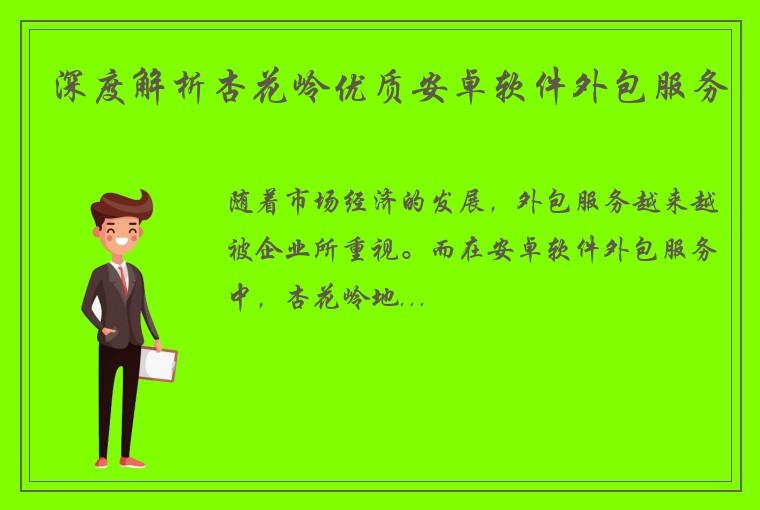 深度解析杏花岭优质安卓软件外包服务

随着市场经济的发展，外包服务越来越被企业所重视。而在安卓软件外包服务中，杏花岭地...